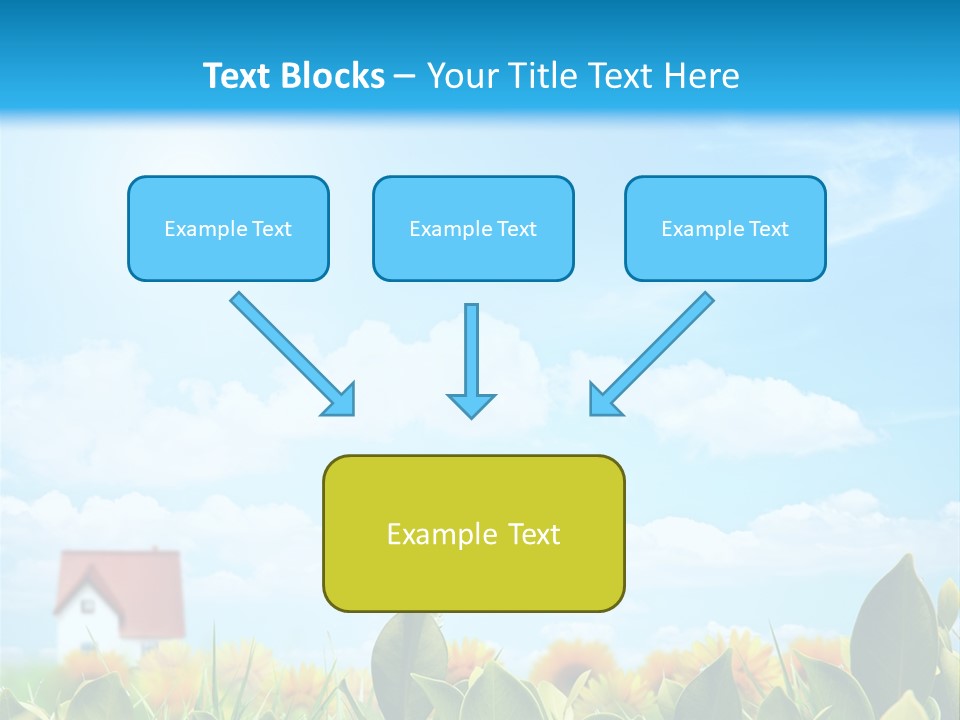 Text Blocks – Your Title Text Here

Example Text

Example Text

Example Text

Example Text